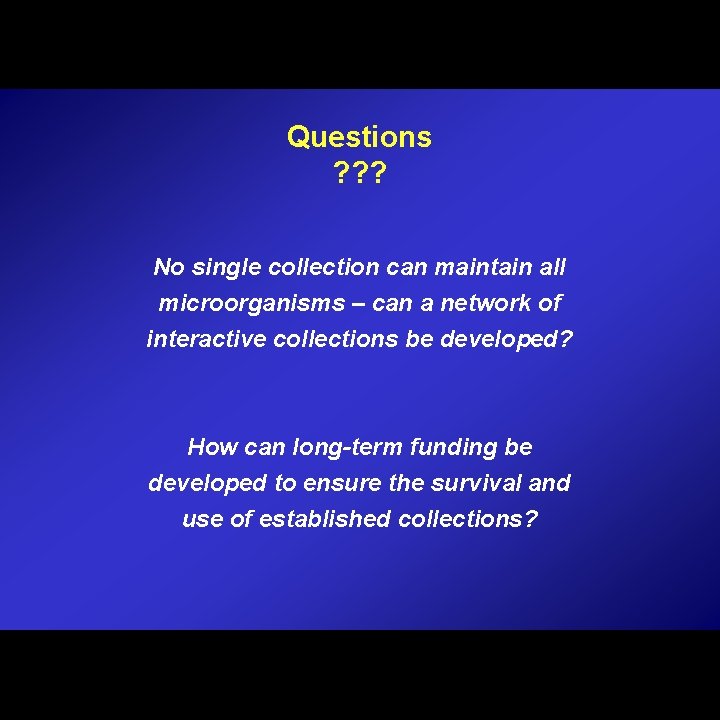 Questions
???

No single collection can maintain all microorganisms – can a network of interactive collections be developed?

How can long-term funding be developed to ensure the survival and use of established collections?